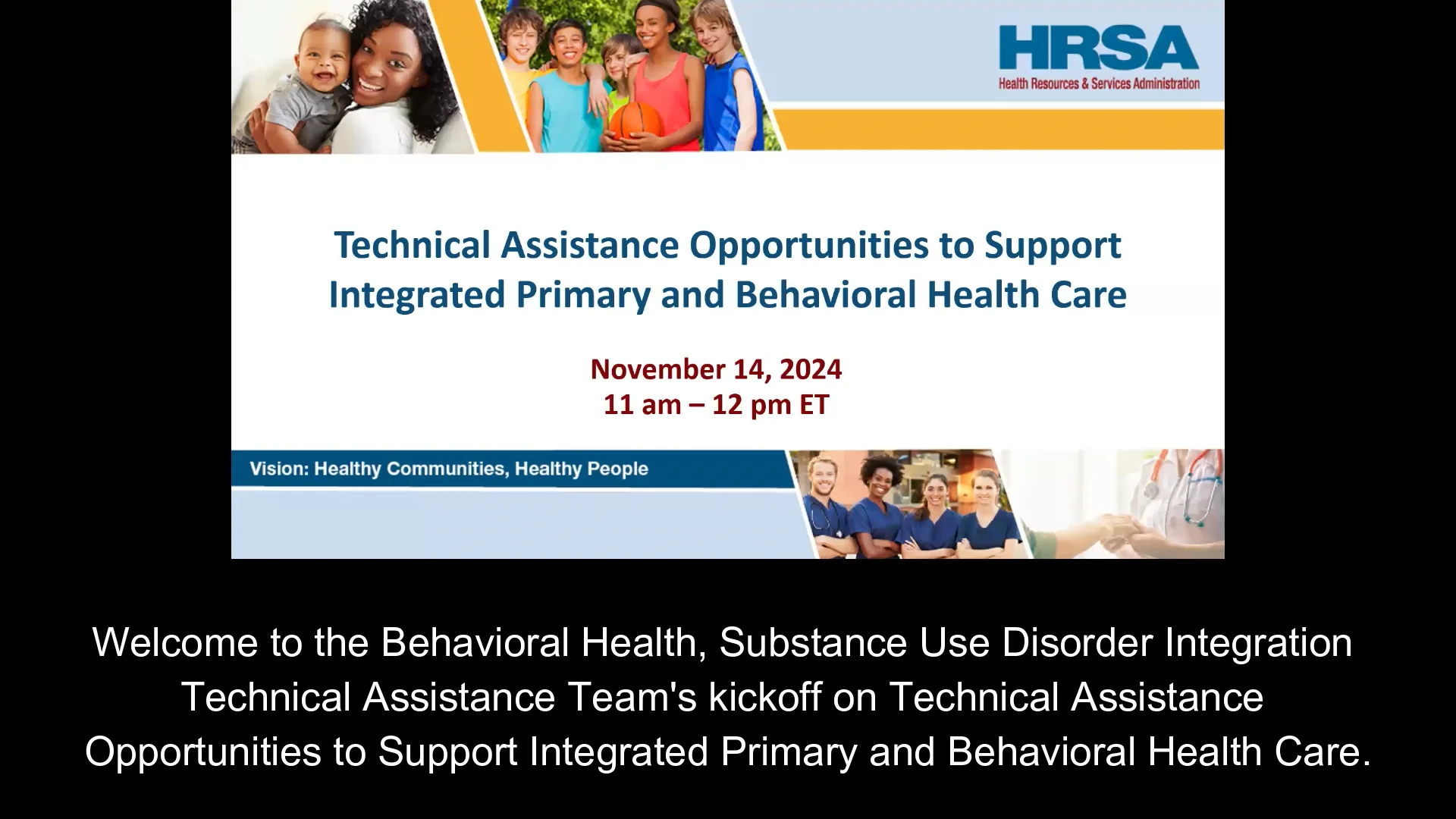 HRSA
Health Resources & Services Administration

Technical Assistance Opportunities to Support Integrated Primary and Behavioral Health Care

November 14, 2024
11 am – 12 pm ET

Vision: Healthy Communities, Healthy People

Welcome to the Behavioral Health, Substance Use Disorder Integration Technical Assistance Team's kickoff on Technical Assistance Opportunities to Support Integrated Primary and Behavioral Health Care.